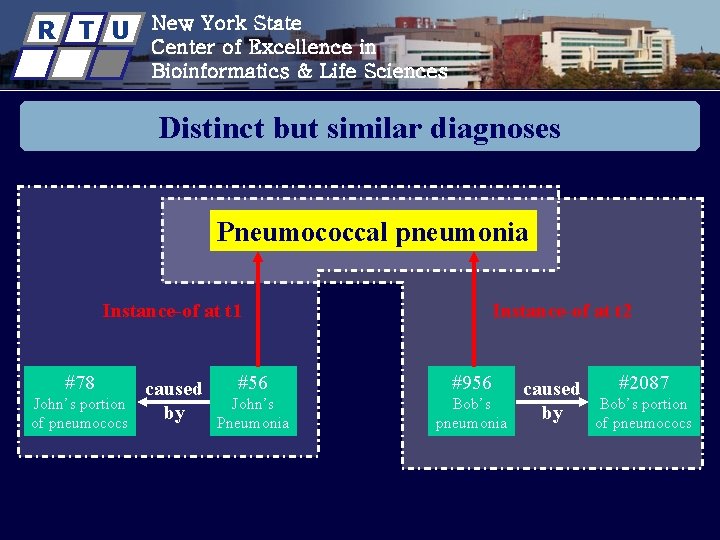 R T U

New York State
Center of Excellence in
Bioinformatics & Life Sciences

Distinct but similar diagnoses

Pneumococcal pneumonia

Instance-of at t1

Instance-of at t2

#78
John's portion of pneumococs

caused by

#56
John's Pneumonia

#956
Bob's pneumonia

caused by

#2087
Bob's portion of pneumococs